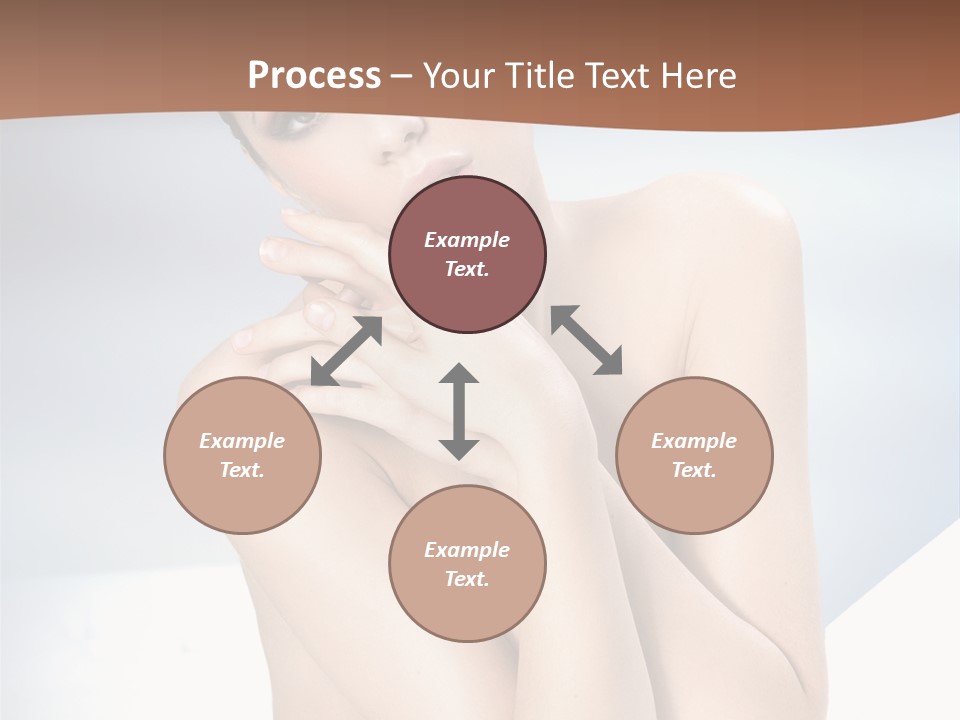 Process – Your Title Text Here

Example Text.

Example Text.

Example Text.

Example Text.